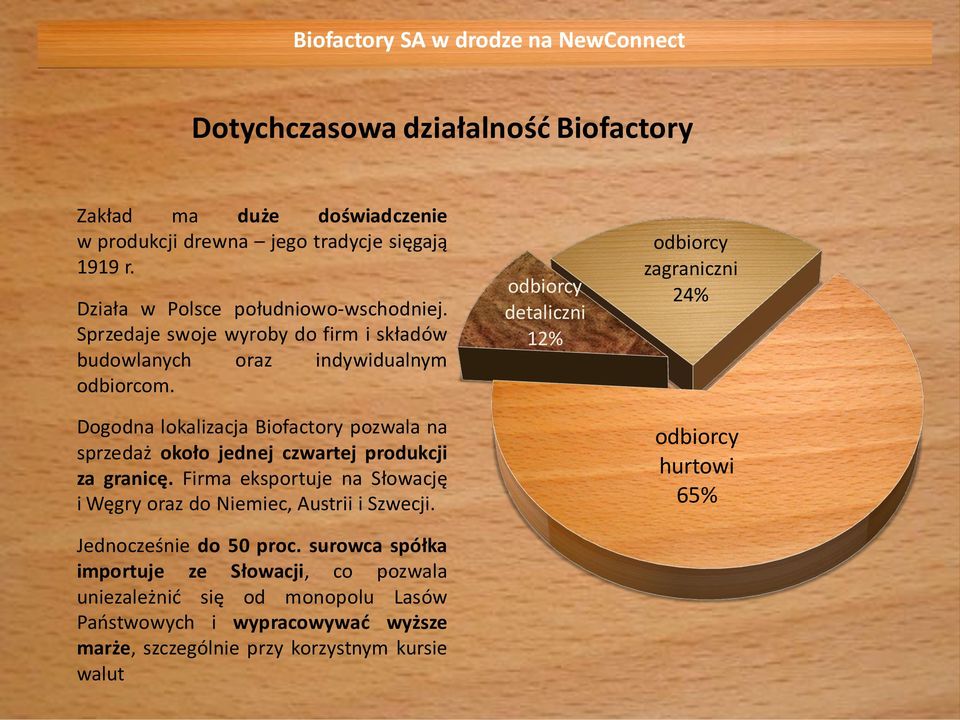 Biofactory SA w drodze na NewConnect

Dotychczasowa działalność Biofactory

Zakład ma duże doświadczenie w produkcji drewna – jego tradycje sięgają 1919 r.

Działa w Polsce południowo-wschodniej. Sprzedaje swoje wyroby do firm i składów budowlanych oraz indywidualnym odbiorcom.

Dogodna lokalizacja Biofactory pozwala na sprzedaż około jednej czwartej produkcji za granicę. Firma eksportuje na Słowację i Węgry oraz do Niemiec, Austrii i Szwecji.

Jednocześnie do 50 proc. surowca spółka importuje ze Słowacji, co pozwala uniezależnić się od monopolu Lasów Państwowych i wypracowywać wyższe marże, szczególnie przy korzystnym kursie walut

odbiorcy detaliczni 12%

odbiorcy zagraniczni 24%

odbiorcy hurtowi 65%